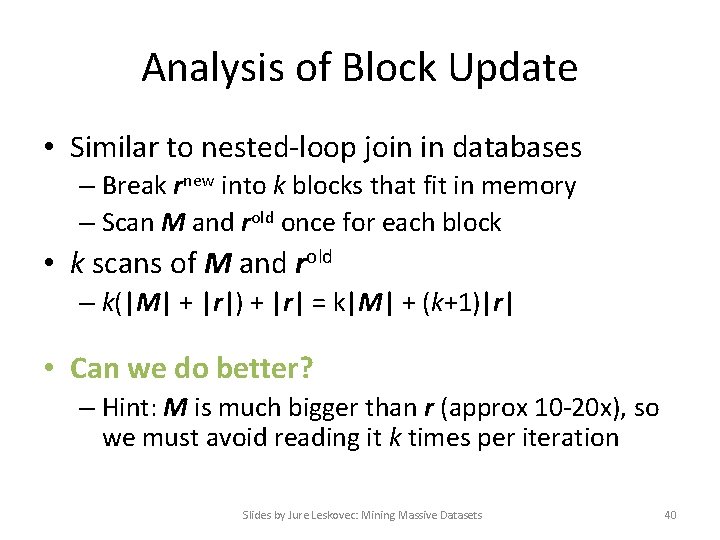 Analysis of Block Update

• Similar to nested-loop join in databases
– Break $r^{new}$ into $k$ blocks that fit in memory
– Scan $M$ and $r^{old}$ once for each block

• $k$ scans of $M$ and $r^{old}$
– $k(|M| + |r|) + |r| = k|M| + (k+1)|r|$

• Can we do better?
– Hint: $M$ is much bigger than $r$ (approx 10-20x), so we must avoid reading it $k$ times per iteration

Slides by Jure Leskovec: Mining Massive Datasets 40